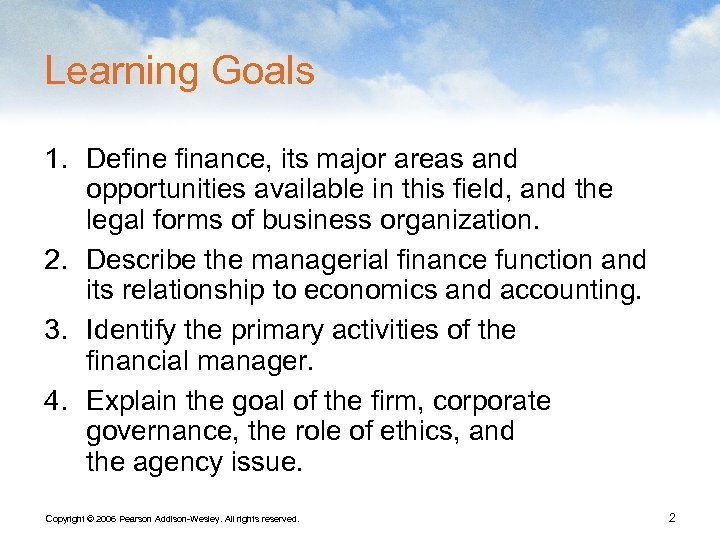 Learning Goals

1. Define finance, its major areas and opportunities available in this field, and the legal forms of business organization.

2. Describe the managerial finance function and its relationship to economics and accounting.

3. Identify the primary activities of the financial manager.

4. Explain the goal of the firm, corporate governance, the role of ethics, and the agency issue.

Copyright © 2006 Pearson Addison-Wesley. All rights reserved.

2